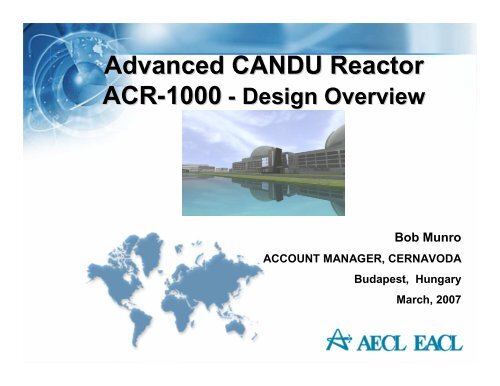 Advanced CANDU Reactor
ACR-1000 - Design Overview

Bob Munro

ACCOUNT MANAGER, CERNAVODA

Budapest, Hungary

March, 2007

AECL EACL